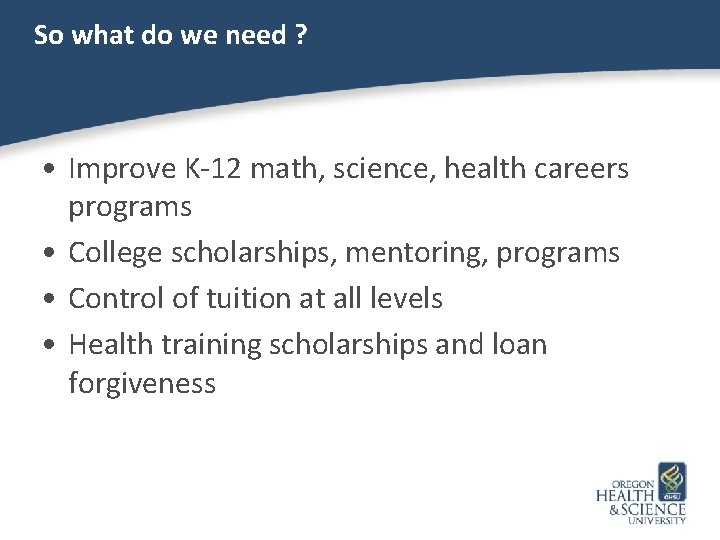 So what do we need ?

• Improve K-12 math, science, health careers programs
• College scholarships, mentoring, programs
• Control of tuition at all levels
• Health training scholarships and loan forgiveness

OREGON HEALTH & SCIENCE UNIVERSITY
OHSU